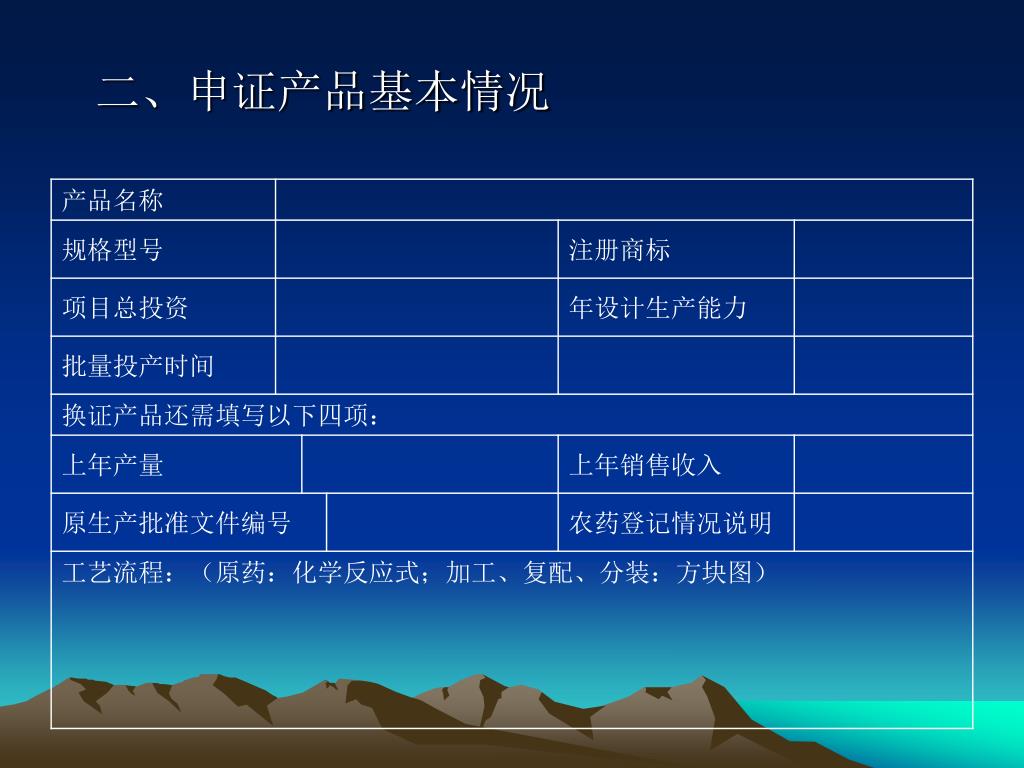 二、申证产品基本情况

| 产品名称 | | | |
|---|---|---|---|
| 规格型号 | | 注册商标 | |
| 项目总投资 | | 年设计生产能力 | |
| 批量投产时间 | | | |
| 换证产品还需填写以下四项： | | | |
| 上年产量 | | 上年销售收入 | |
| 原生产批准文件编号 | | 农药登记情况说明 | |
| 工艺流程：（原药：化学反应式；加工、复配、分装：方块图） | | | |